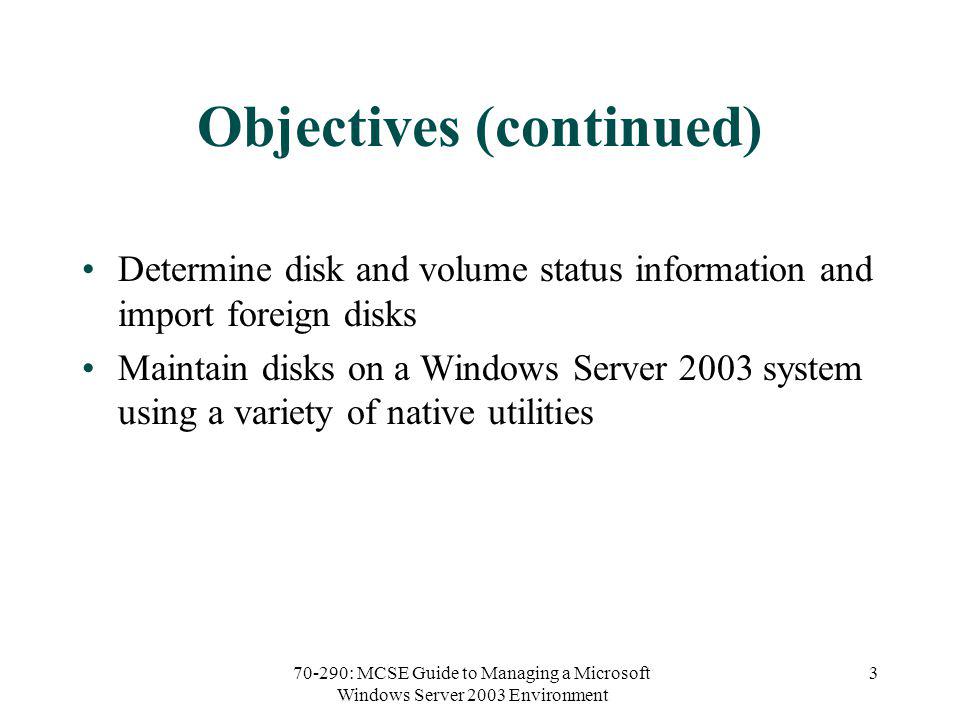 Objectives (continued)

• Determine disk and volume status information and import foreign disks

• Maintain disks on a Windows Server 2003 system using a variety of native utilities

70-290: MCSE Guide to Managing a Microsoft Windows Server 2003 Environment

3